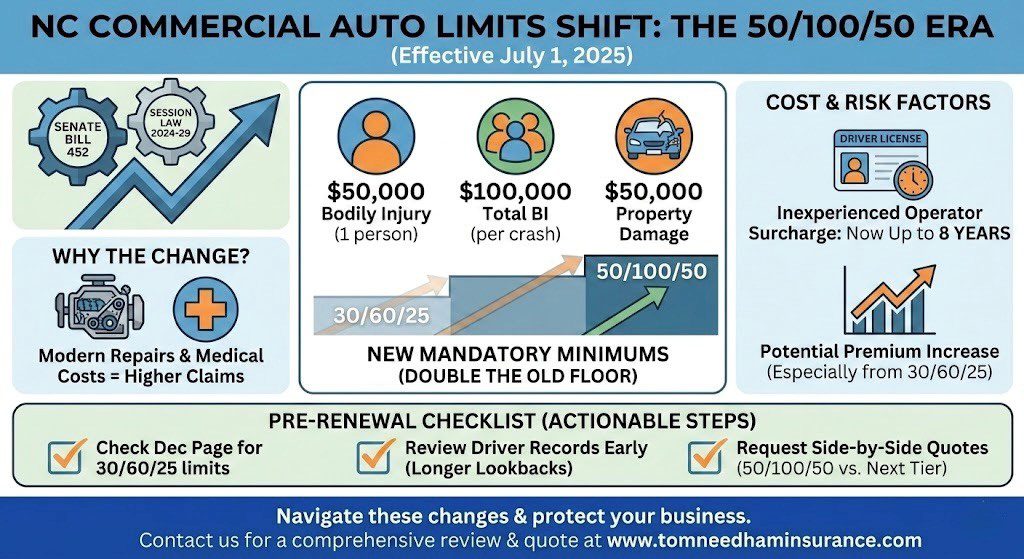 NC COMMERCIAL AUTO LIMITS SHIFT: THE 50/100/50 ERA
(Effective July 1, 2025)

SENATE BILL 452

SESSION LAW 2024-29

WHY THE CHANGE?

Modern Repairs & Medical Costs = Higher Claims

$50,000
Bodily Injury
(1 person)

$100,000
Total BI
(per crash)

$50,000
Property Damage

30/60/25

50/100/50

NEW MANDATORY MINIMUMS
(DOUBLE THE OLD FLOOR)

COST & RISK FACTORS

DRIVER LICENSE

Inexperienced Operator Surcharge: Now Up to 8 YEARS

Potential Premium Increase
(Especially from 30/60/25)

PRE-RENEWAL CHECKLIST (ACTIONABLE STEPS)

Check Dec Page for 30/60/25 limits

Review Driver Records Early (Longer Lookbacks)

Request Side-by-Side Quotes (50/100/50 vs. Next Tier)

Navigate these changes & protect your business.
Contact us for a comprehensive review & quote at www.tomneedhaminsurance.com